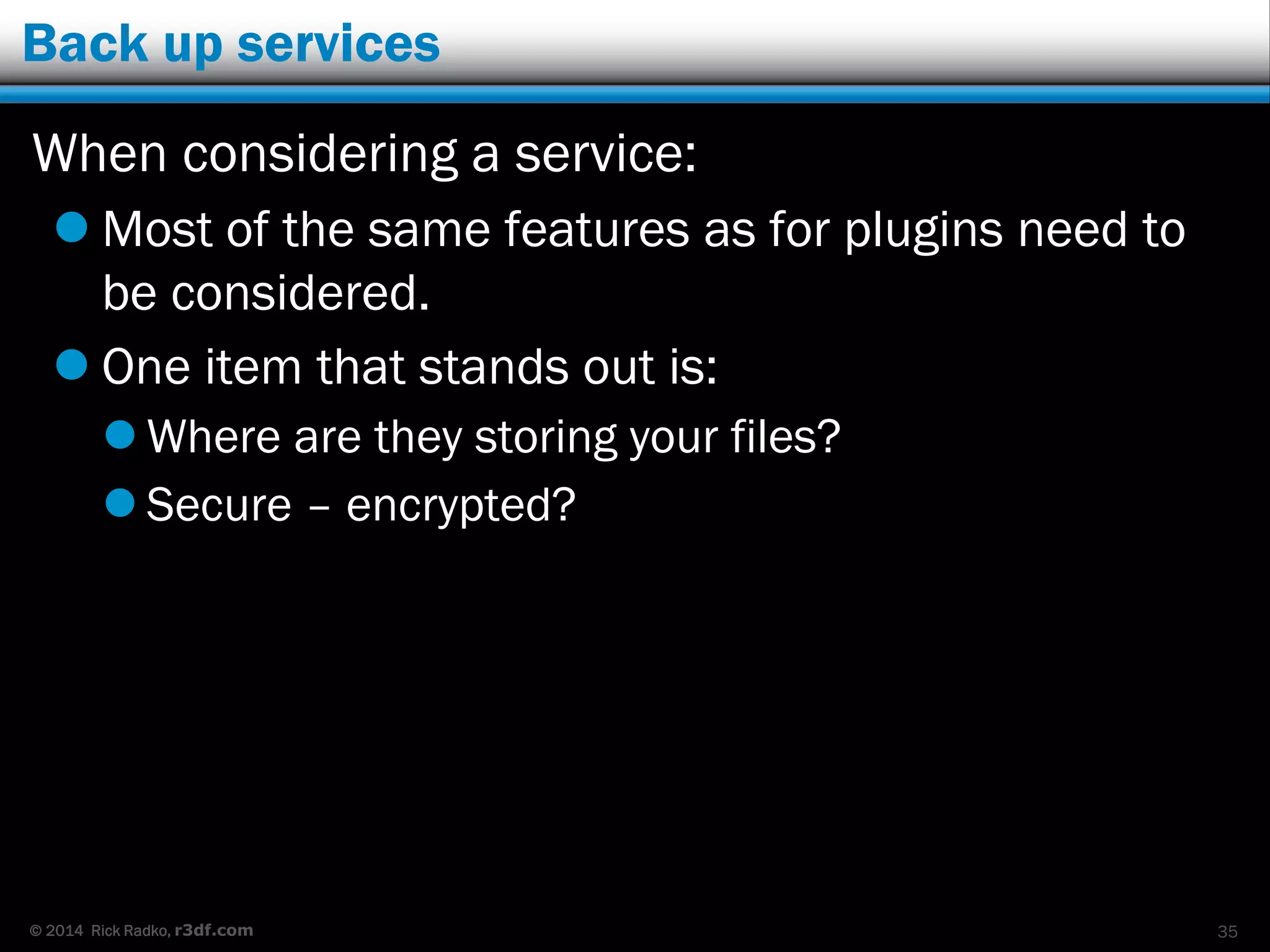 Back up services

When considering a service:

- Most of the same features as for plugins need to be considered.
- One item that stands out is:
  - Where are they storing your files?
  - Secure – encrypted?

© 2014 Rick Radko, r3df.com

35